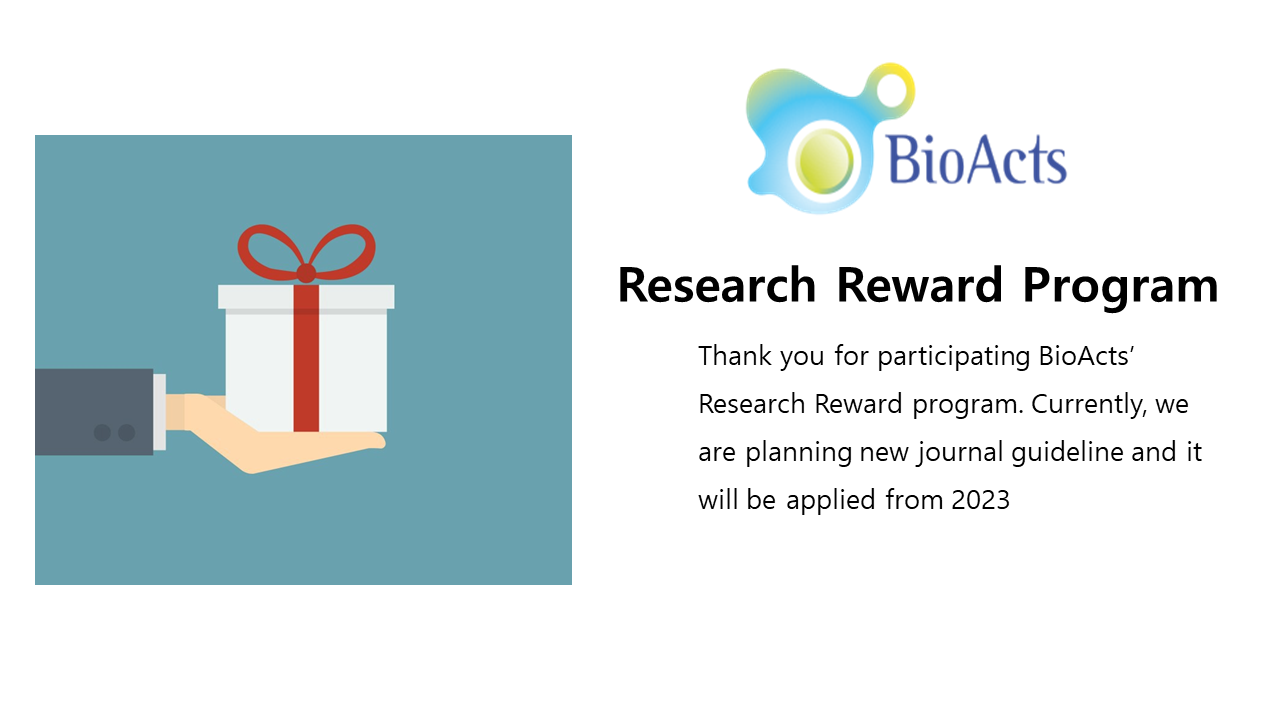 BioActs

Research Reward Program

Thank you for participating BioActs' Research Reward program. Currently, we are planning new journal guideline and it will be applied from 2023